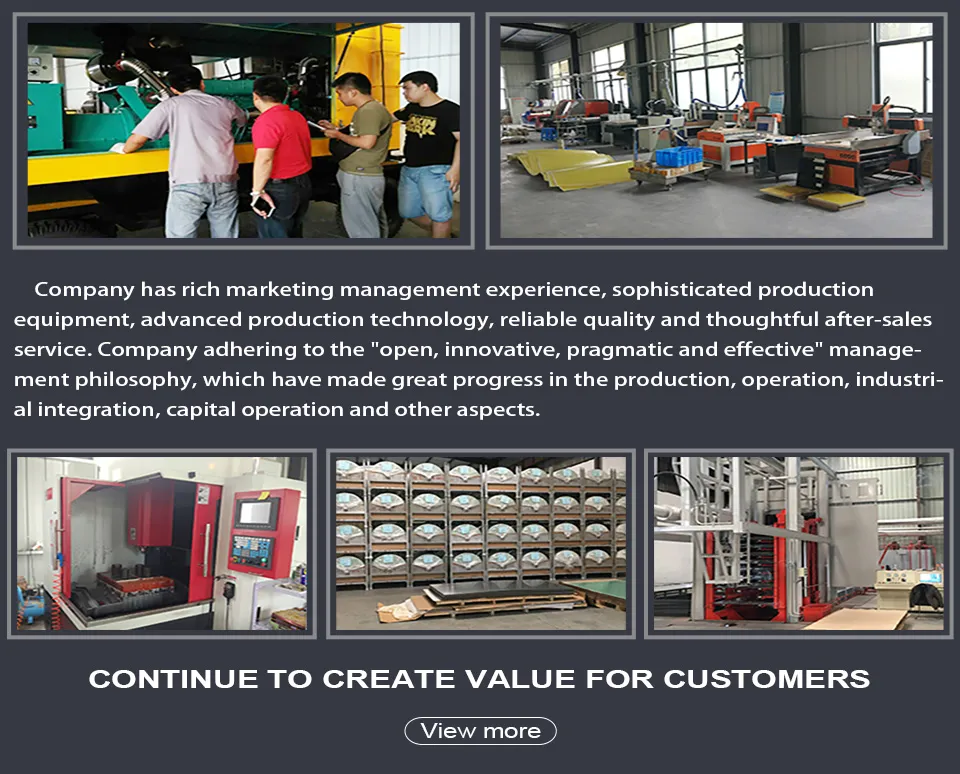 Company has rich marketing management experience, sophisticated production equipment, advanced production technology, reliable quality and thoughtful after-sales service. Company adhering to the "open, innovative, pragmatic and effective" management philosophy, which have made great progress in the production, operation, industrial integration, capital operation and other aspects.

CONTINUE TO CREATE VALUE FOR CUSTOMERS

View more